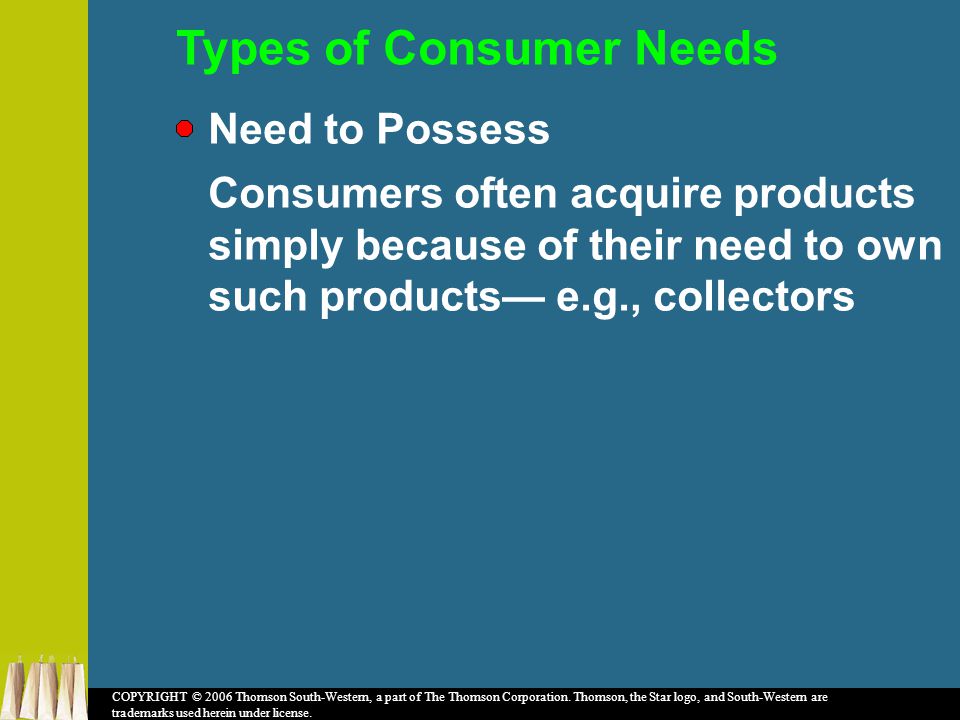 Types of Consumer Needs

Need to Possess

Consumers often acquire products simply because of their need to own such products— e.g., collectors

COPYRIGHT © 2006 Thomson South-Western, a part of The Thomson Corporation. Thomson, the Star logo, and South-Western are trademarks used herein under license.